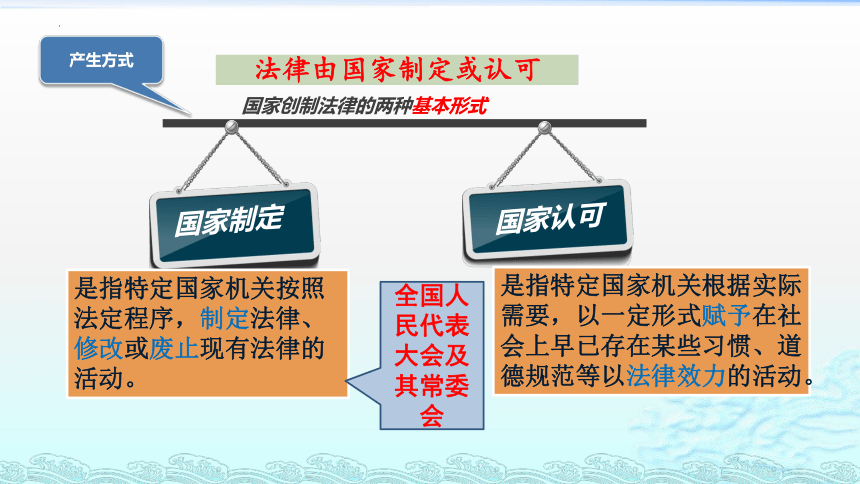 产生方式

法律由国家制定或认可

国家创制法律的两种基本形式

国家制定

国家认可

是指特定国家机关按照法定程序，制定法律、修改或废止现有法律的活动。

全国人民代表大会及其常委会

是指特定国家机关根据实际需要，以一定形式赋予在社会上早已存在某些习惯、道德规范等以法律效力的活动。